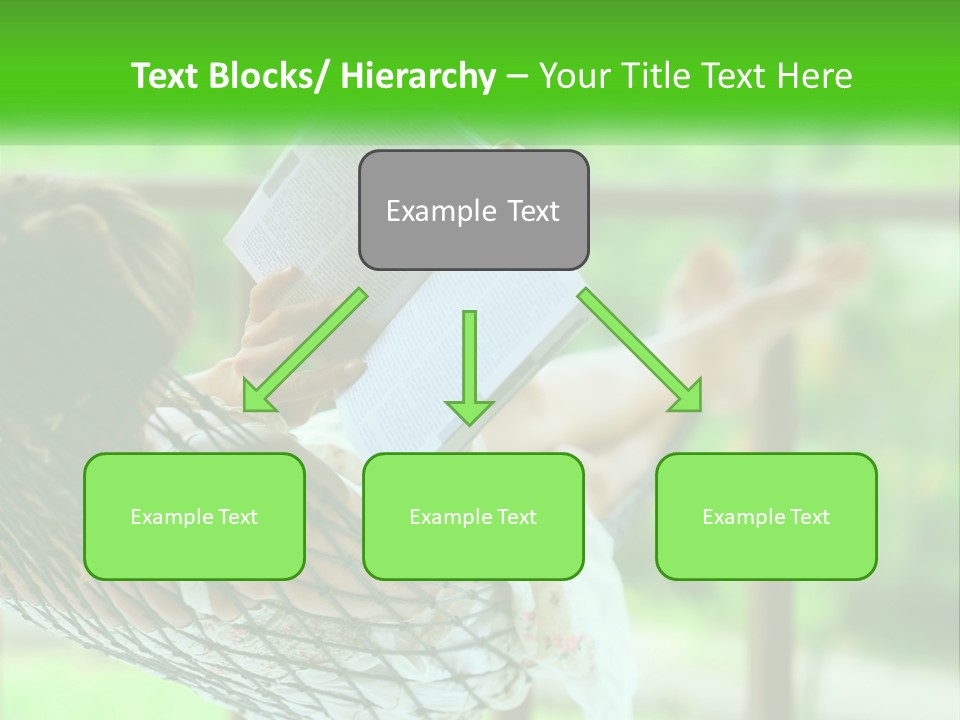 Text Blocks/ Hierarchy – Your Title Text Here

Example Text

Example Text

Example Text

Example Text